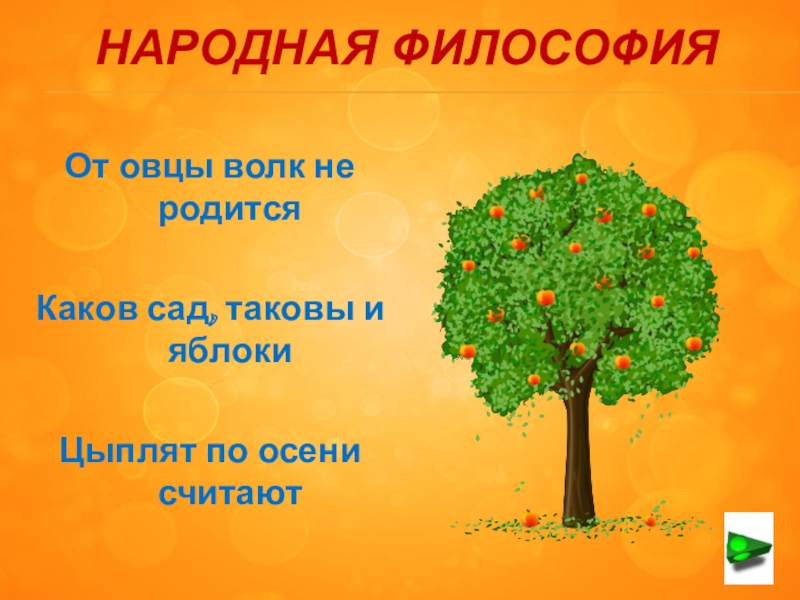 НАРОДНАЯ ФИЛОСОФИЯ

От овцы волк не родится

Каков сад, таковы и яблоки

Цыплят по осени считают